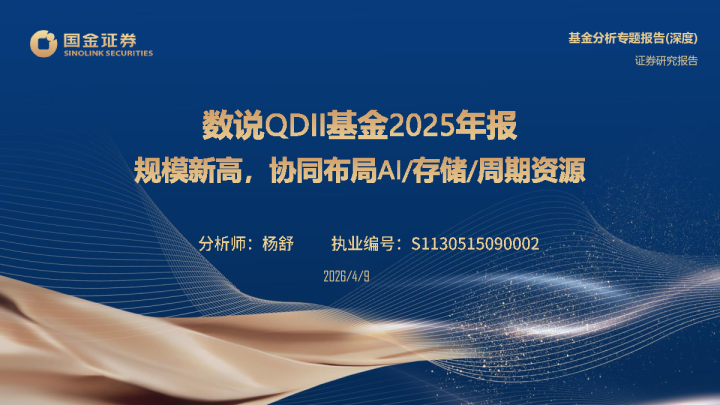 国金证券
SINOLINK SECURITIES

基金分析专题报告(深度)
证券研究报告

数说QDII基金2025年报
规模新高，协同布局AI/存储/周期资源

分析师：杨舒　执业编号：S1130515090002

2026/4/9